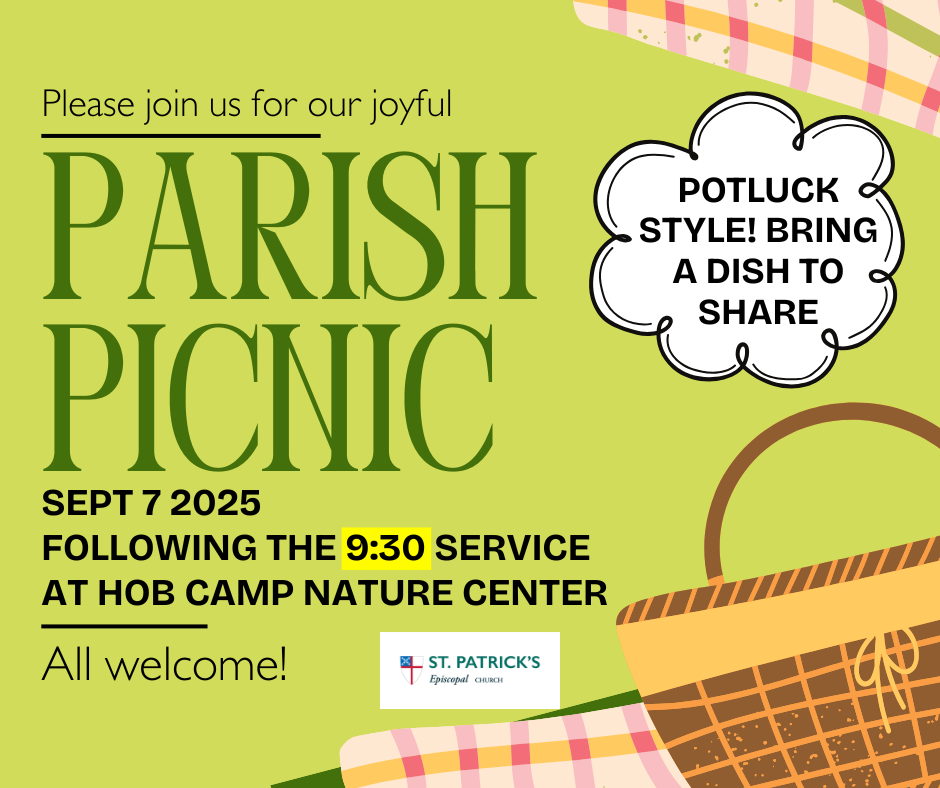 Please join us for our joyful

PARISH PICNIC

POTLUCK STYLE! BRING A DISH TO SHARE

SEPT 7 2025
FOLLOWING THE 9:30 SERVICE
AT HOB CAMP NATURE CENTER

All welcome!

ST. PATRICK'S
Episcopal CHURCH